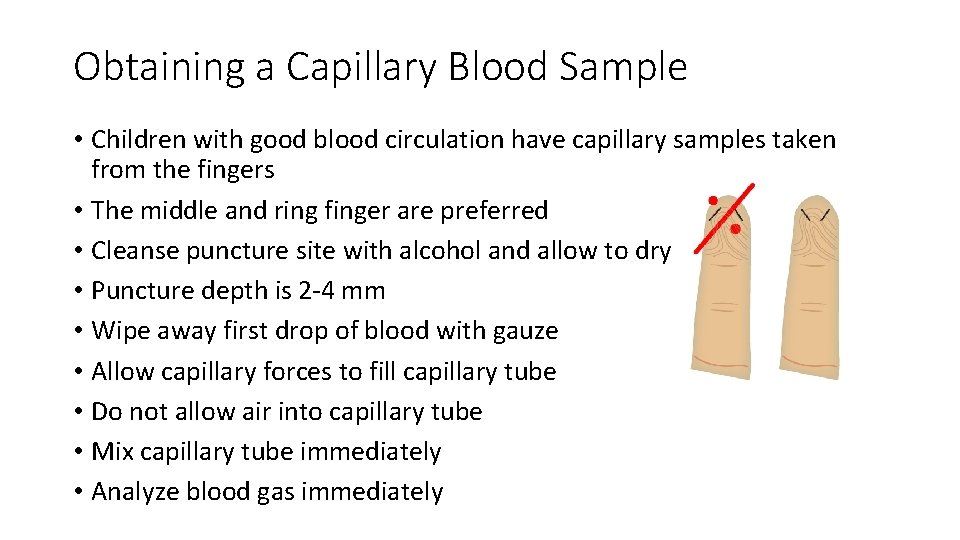 Obtaining a Capillary Blood Sample

• Children with good blood circulation have capillary samples taken from the fingers
• The middle and ring finger are preferred
• Cleanse puncture site with alcohol and allow to dry
• Puncture depth is 2-4 mm
• Wipe away first drop of blood with gauze
• Allow capillary forces to fill capillary tube
• Do not allow air into capillary tube
• Mix capillary tube immediately
• Analyze blood gas immediately